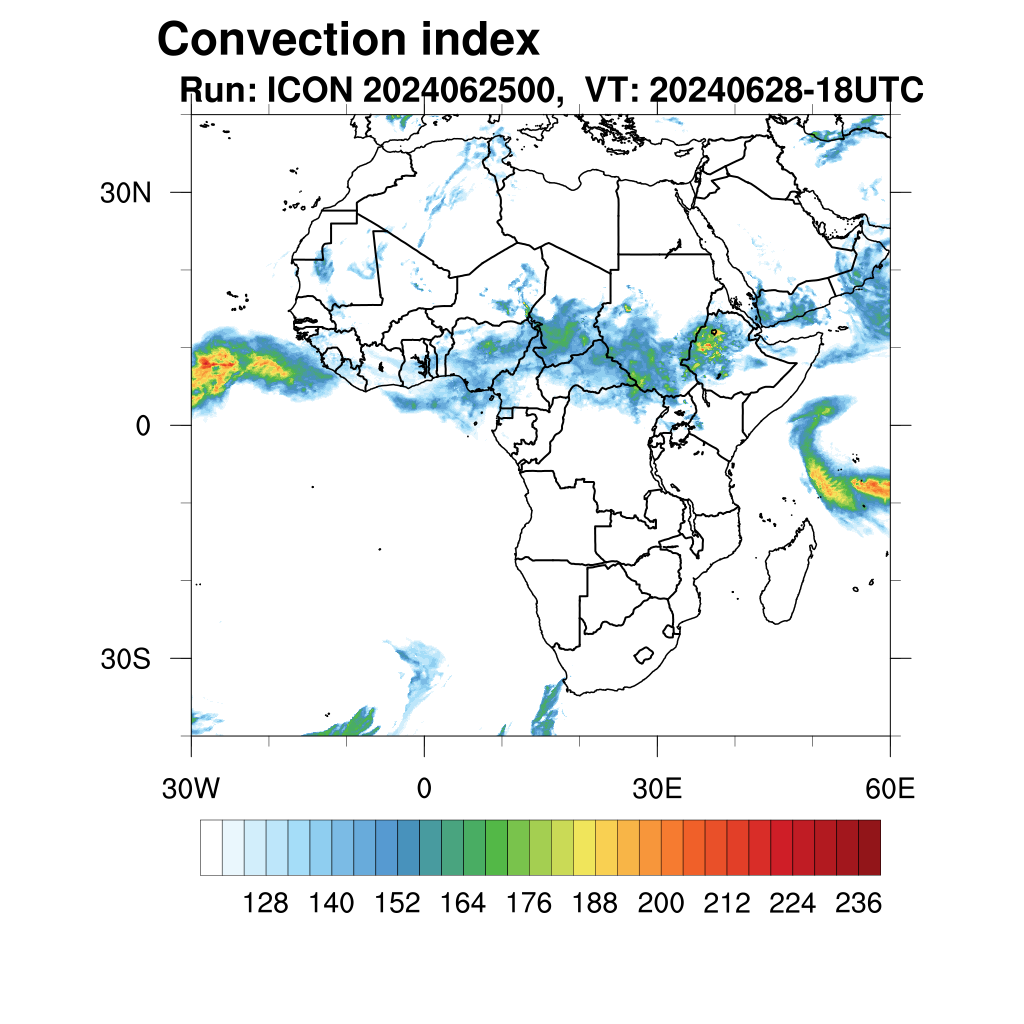 Convection index
Run: ICON 2024062500, VT: 20240628-18UTC

30N
0
30S

30W
0
30E
60E

128 140 152 164 176 188 200 212 224 236